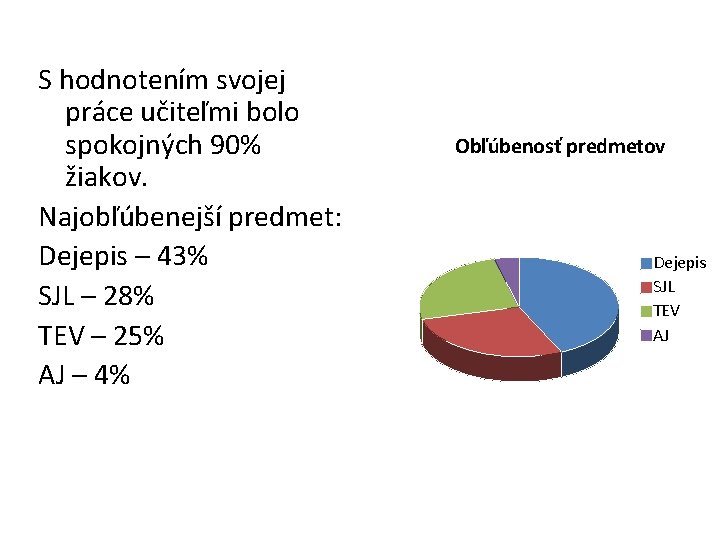 S hodnotením svojej práce učiteľmi bolo spokojných 90% žiakov.

Najobľúbenejší predmet:

Dejepis – 43%

SJL – 28%

TEV – 25%

AJ – 4%

Obľúbenosť predmetov

Dejepis
SJL
TEV
AJ